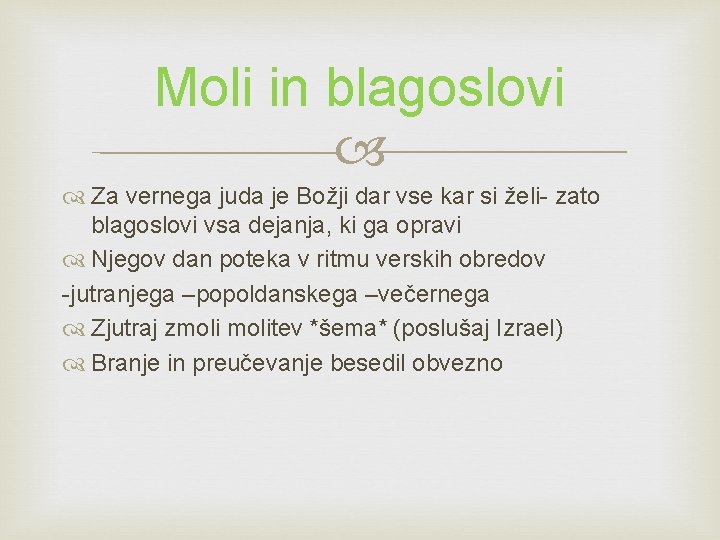 Moli in blagoslovi

Za vernega juda je Božji dar vse kar si želi- zato blagoslovi vsa dejanja, ki ga opravi

Njegov dan poteka v ritmu verskih obredov

-jutranjega –popoldanskega –večernega

Zjutraj zmoli molitev *šema* (poslušaj Izrael)

Branje in preučevanje besedil obvezno